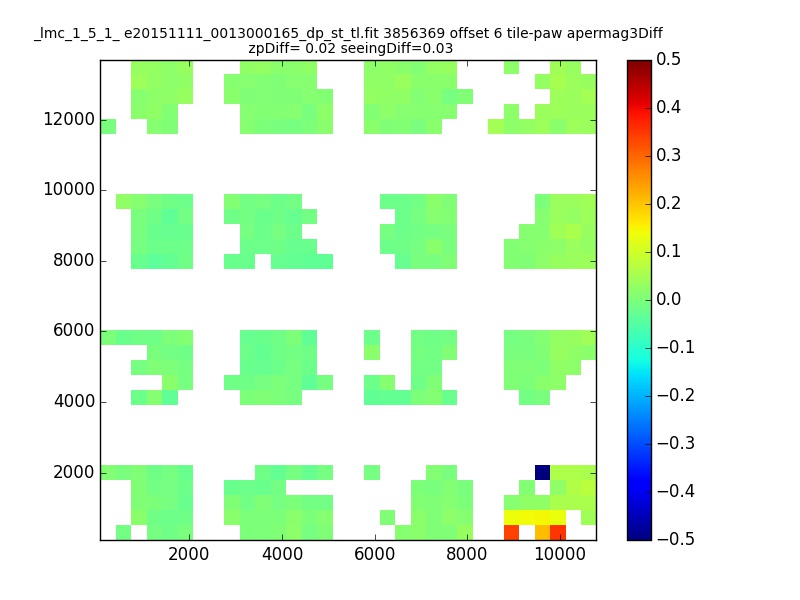 _lmc_1_5_1_ e20151111_0013000165_dp_st_tl.fit 3856369 offset 6 tile-paw apermag3Diff
zpDiff= 0.02 seeingDiff=0.03

12000
10000
8000
6000
4000
2000

2000 4000 6000 8000 10000

0.5
0.4
0.3
0.2
0.1
0.0
−0.1
−0.2
−0.3
−0.4
−0.5